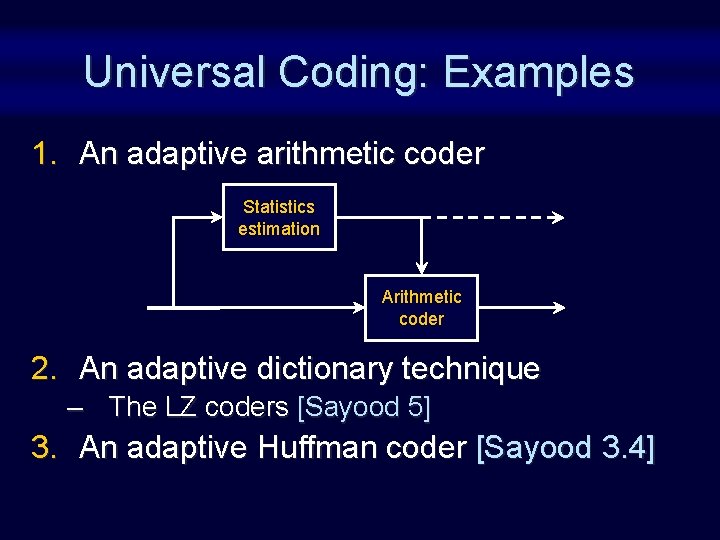 Universal Coding: Examples

1. An adaptive arithmetic coder

Statistics estimation

Arithmetic coder

2. An adaptive dictionary technique
– The LZ coders [Sayood 5]

3. An adaptive Huffman coder [Sayood 3.4]